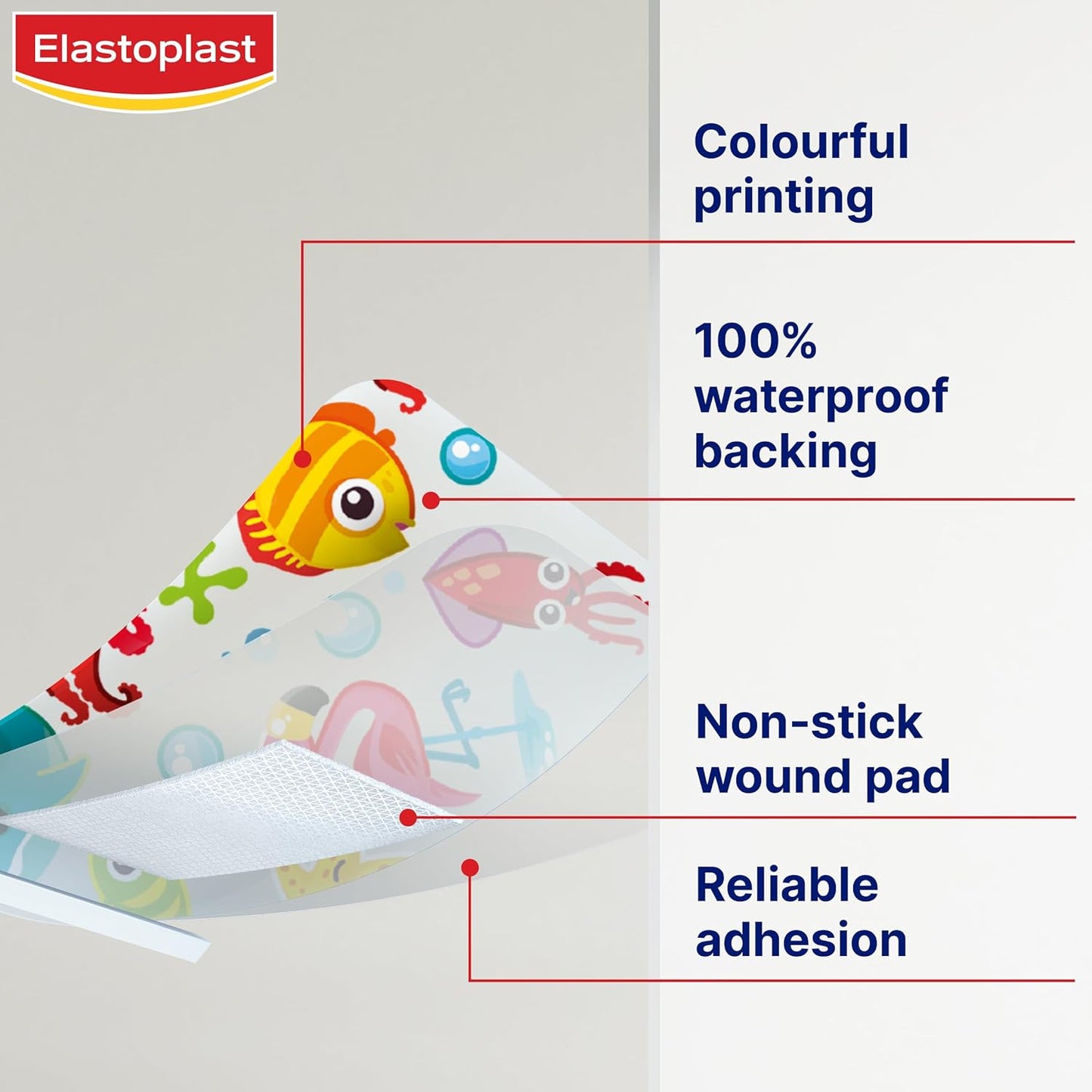 Elastoplast

Colourful printing

100% waterproof backing

Non-stick wound pad

Reliable adhesion